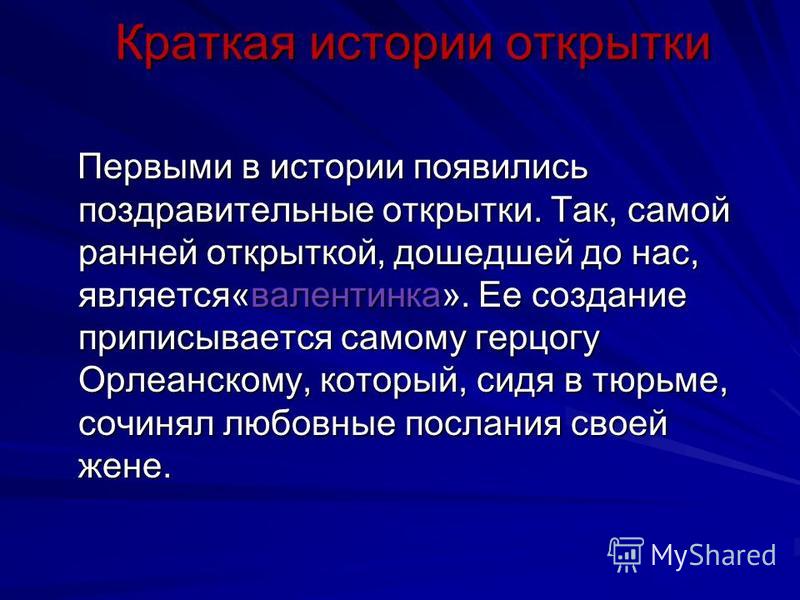 Краткая истории открытки

Первыми в истории появились поздравительные открытки. Так, самой ранней открыткой, дошедшей до нас, является«валентинка». Ее создание приписывается самому герцогу Орлеанскому, который, сидя в тюрьме, сочинял любовные послания своей жене.

MyShared